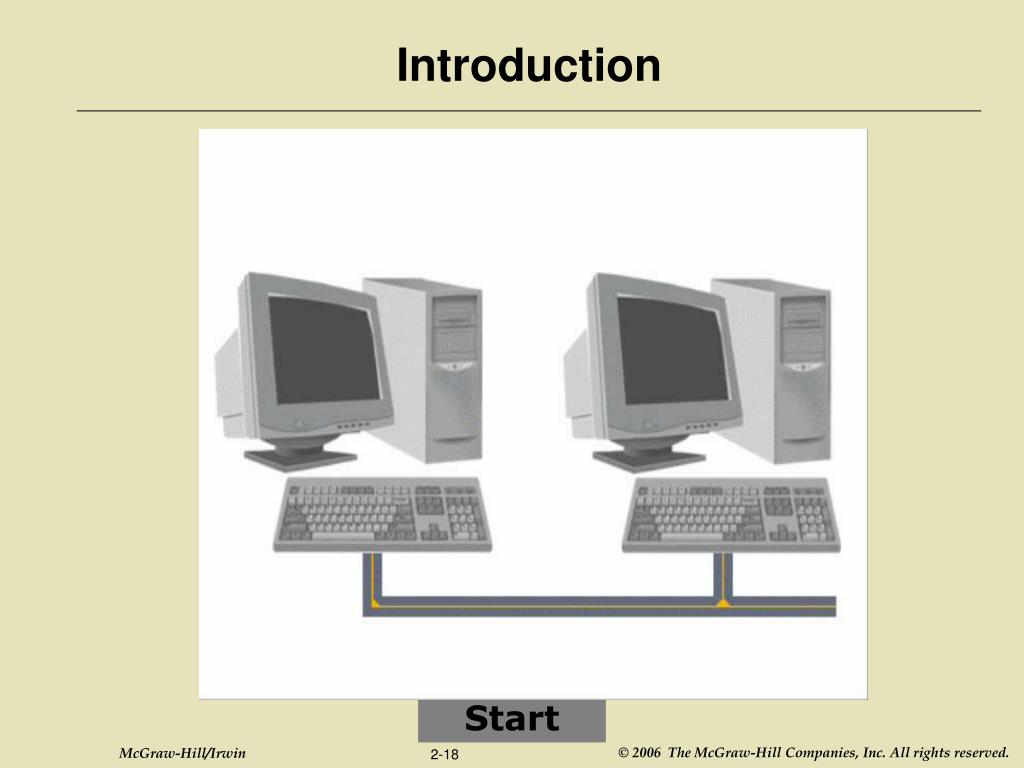 Introduction

Start

McGraw-Hill/Irwin

2-18

© 2006 The McGraw-Hill Companies, Inc. All rights reserved.